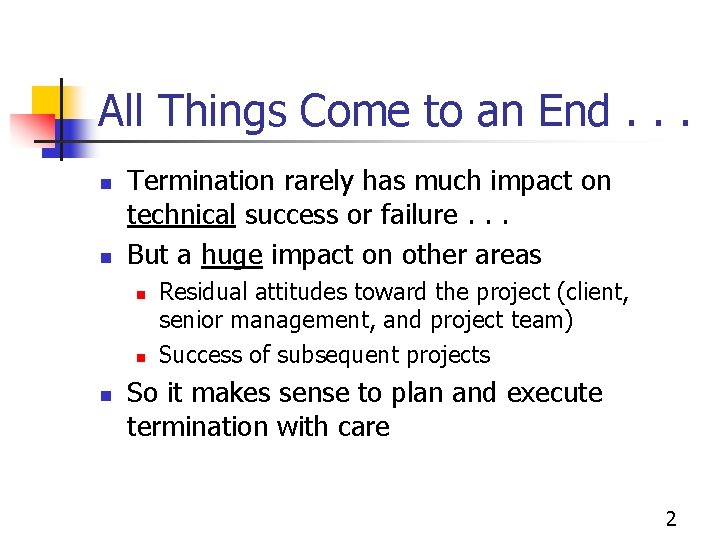 All Things Come to an End . . .

- Termination rarely has much impact on technical success or failure . . .
- But a huge impact on other areas
  - Residual attitudes toward the project (client, senior management, and project team)
  - Success of subsequent projects
- So it makes sense to plan and execute termination with care

2